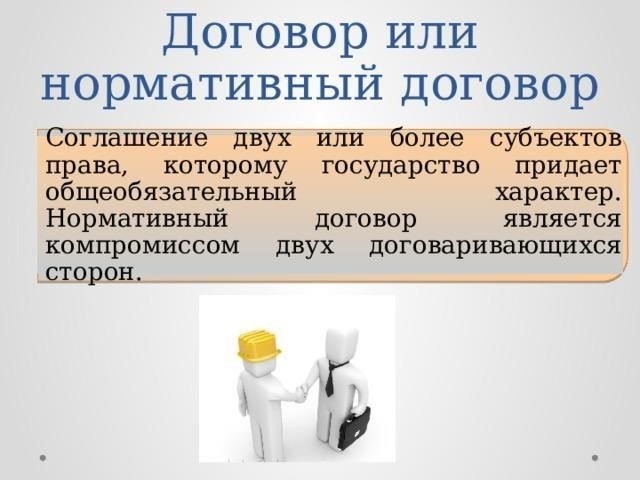 Договор или нормативный договор

Соглашение двух или более субъектов права, которому государство придает общеобязательный характер. Нормативный договор является компромиссом двух договаривающихся сторон.